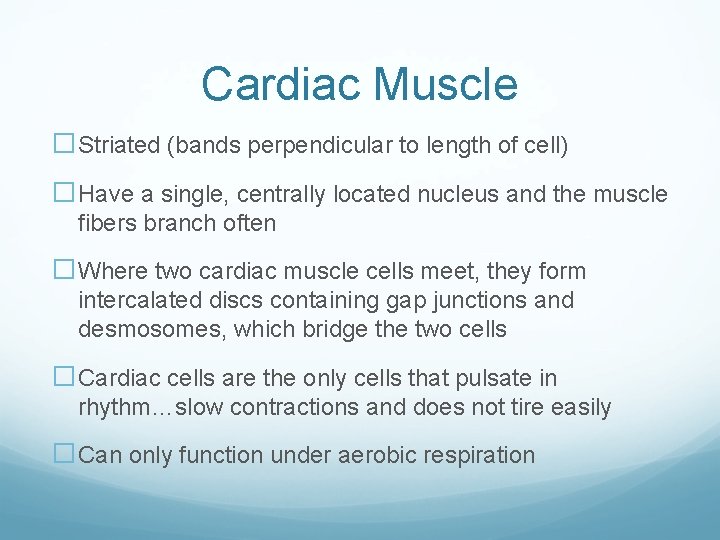 Cardiac Muscle

□ Striated (bands perpendicular to length of cell)

□ Have a single, centrally located nucleus and the muscle fibers branch often

□ Where two cardiac muscle cells meet, they form intercalated discs containing gap junctions and desmosomes, which bridge the two cells

□ Cardiac cells are the only cells that pulsate in rhythm…slow contractions and does not tire easily

□ Can only function under aerobic respiration